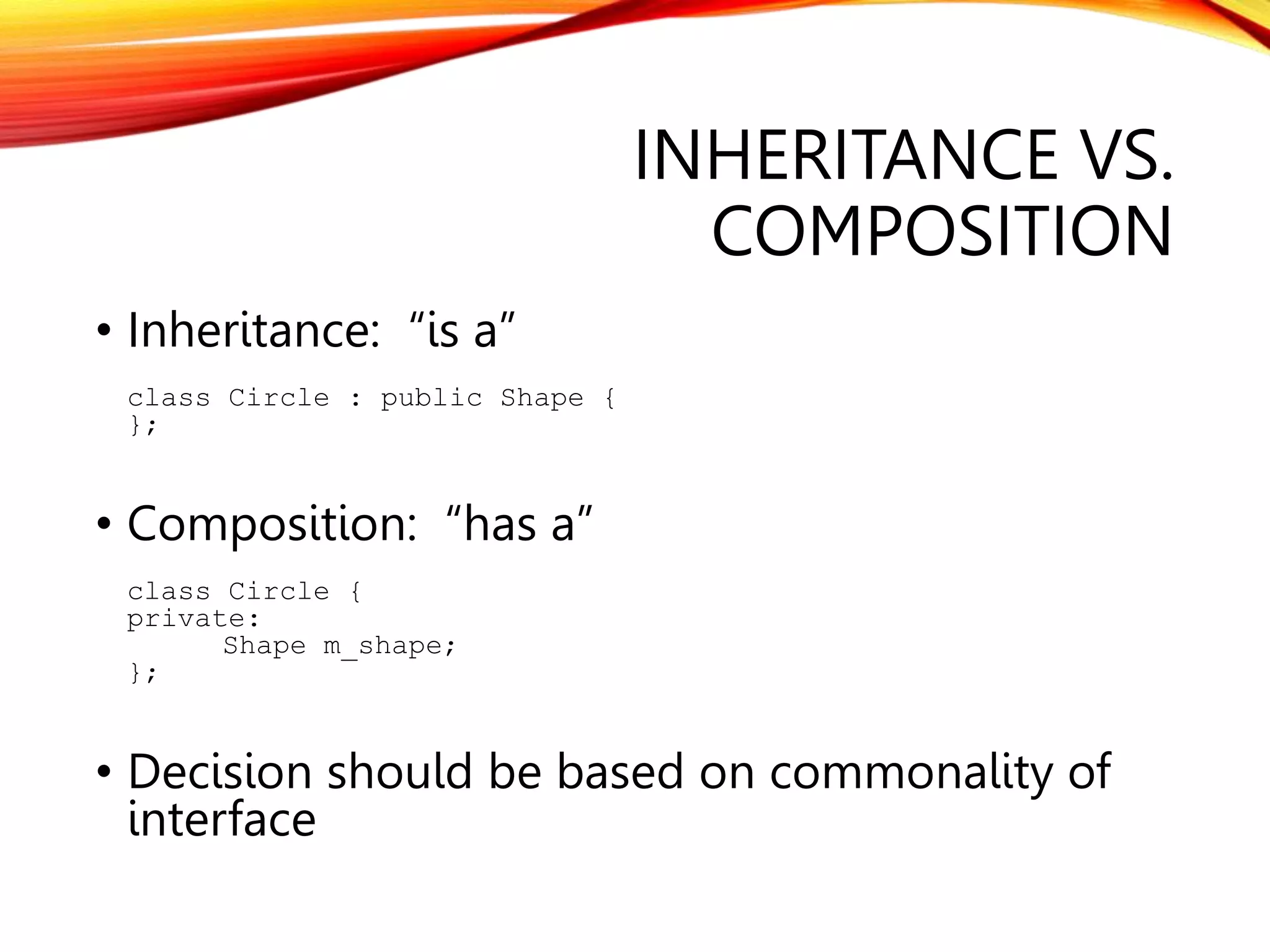 INHERITANCE VS. COMPOSITION

• Inheritance: “is a”

class Circle : public Shape {
};

• Composition: “has a”

class Circle {
private:
	Shape m_shape;
};

• Decision should be based on commonality of interface